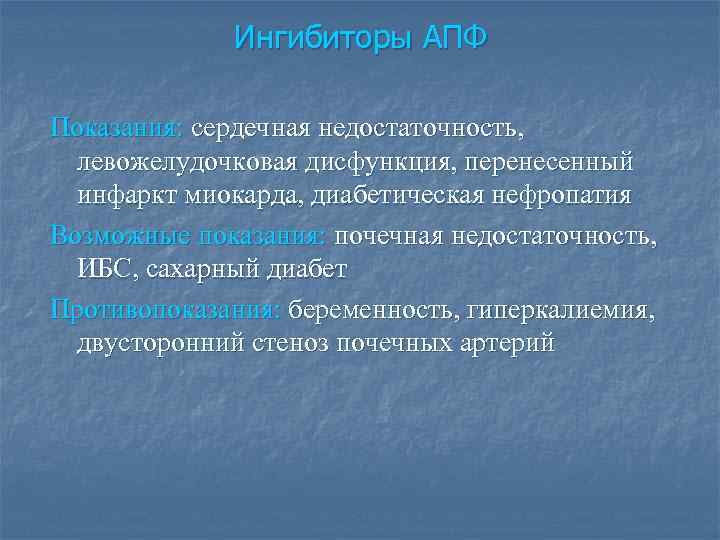 Ингибиторы АПФ

Показания: сердечная недостаточность, левожелудочковая дисфункция, перенесенный инфаркт миокарда, диабетическая нефропатия

Возможные показания: почечная недостаточность, ИБС, сахарный диабет

Противопоказания: беременность, гиперкалиемия, двусторонний стеноз почечных артерий